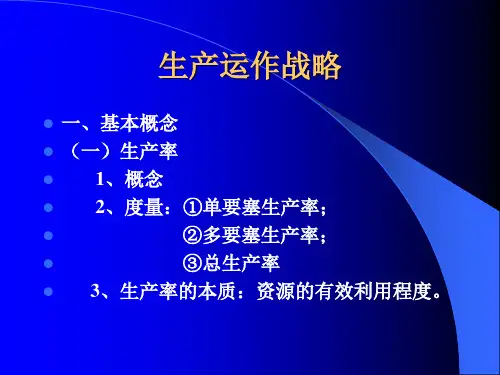 生产运作战略

一、基本概念
（一）生产率
1、概念
2、度量：①单要塞生产率；
②多要塞生产率；
③总生产率
3、生产率的本质：资源的有效利用程度。